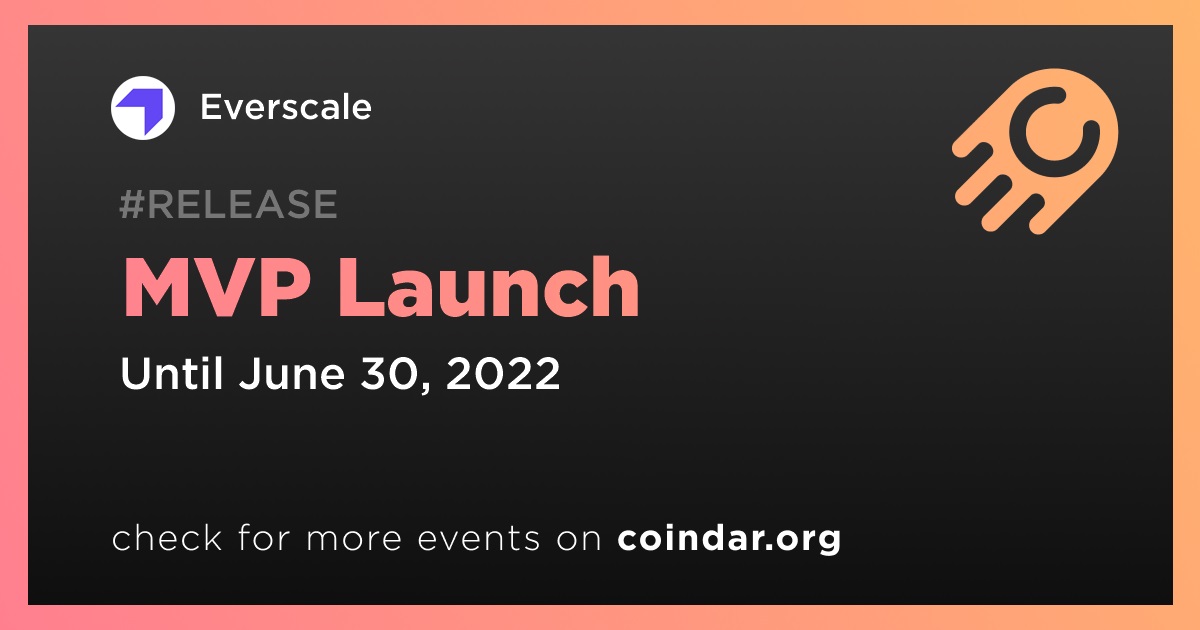 Everscale

#RELEASE

MVP Launch

Until June 30, 2022

check for more events on coindar.org